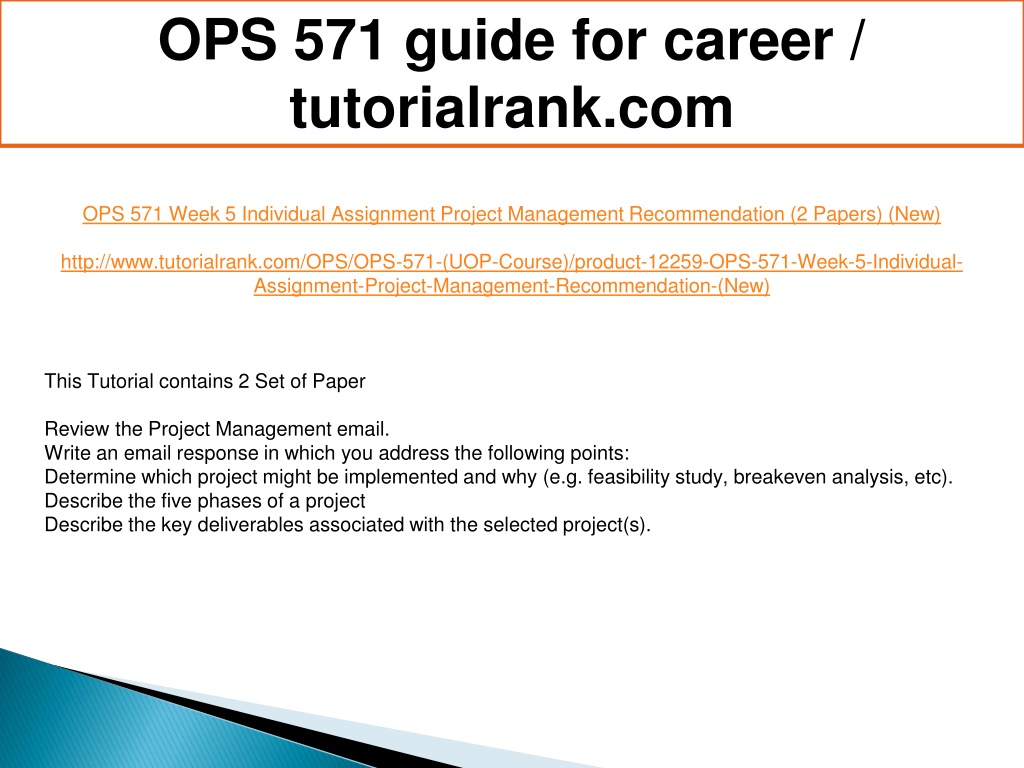 OPS 571 guide for career / tutorialrank.com

OPS 571 Week 5 Individual Assignment Project Management Recommendation (2 Papers) (New)

http://www.tutorialrank.com/OPS/OPS-571-(UOP-Course)/product-12259-OPS-571-Week-5-Individual-Assignment-Project-Management-Recommendation-(New)

This Tutorial contains 2 Set of Paper

Review the Project Management email.
Write an email response in which you address the following points:
Determine which project might be implemented and why (e.g. feasibility study, breakeven analysis, etc).
Describe the five phases of a project
Describe the key deliverables associated with the selected project(s).